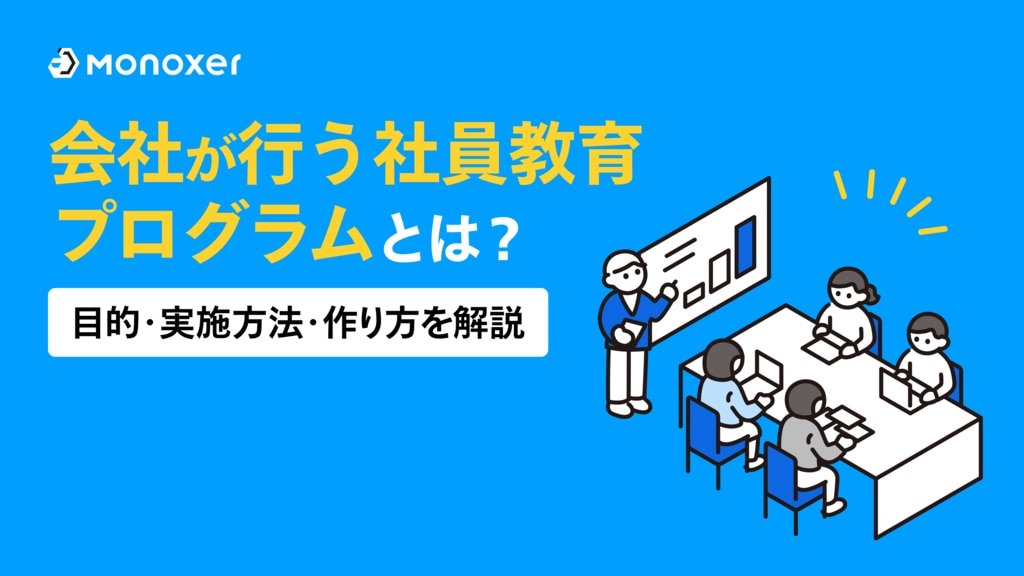 Monoxer

会社が行う社員教育プログラムとは？

目的・実施方法・作り方を解説